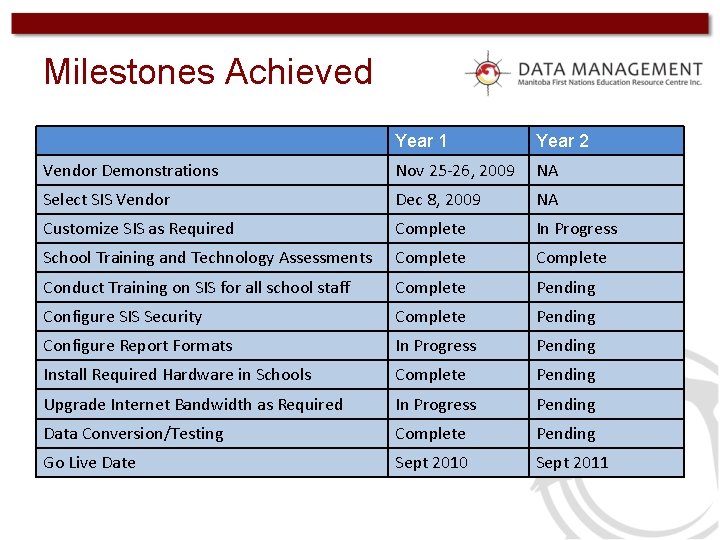 Milestones Achieved

DATA MANAGEMENT
Manitoba First Nations Education Resource Centre Inc.

| | Year 1 | Year 2 |
|---|---|---|
| Vendor Demonstrations | Nov 25-26, 2009 | NA |
| Select SIS Vendor | Dec 8, 2009 | NA |
| Customize SIS as Required | Complete | In Progress |
| School Training and Technology Assessments | Complete | Complete |
| Conduct Training on SIS for all school staff | Complete | Pending |
| Configure SIS Security | Complete | Pending |
| Configure Report Formats | In Progress | Pending |
| Install Required Hardware in Schools | Complete | Pending |
| Upgrade Internet Bandwidth as Required | In Progress | Pending |
| Data Conversion/Testing | Complete | Pending |
| Go Live Date | Sept 2010 | Sept 2011 |